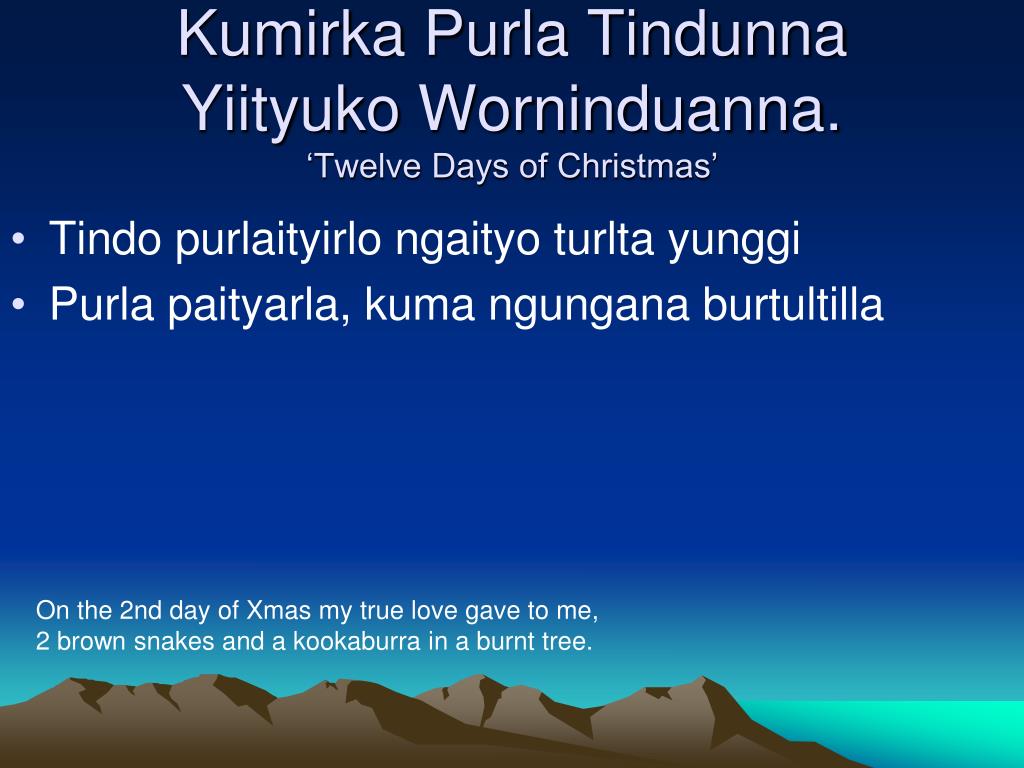 Kumirka Purla Tindunna Yiityuko Worninduanna.
‘Twelve Days of Christmas’

• Tindo purlaityirlo ngaityo turlta yunggi
• Purla paityarla, kuma ngungana burtultilla

On the 2nd day of Xmas my true love gave to me,
2 brown snakes and a kookaburra in a burnt tree.